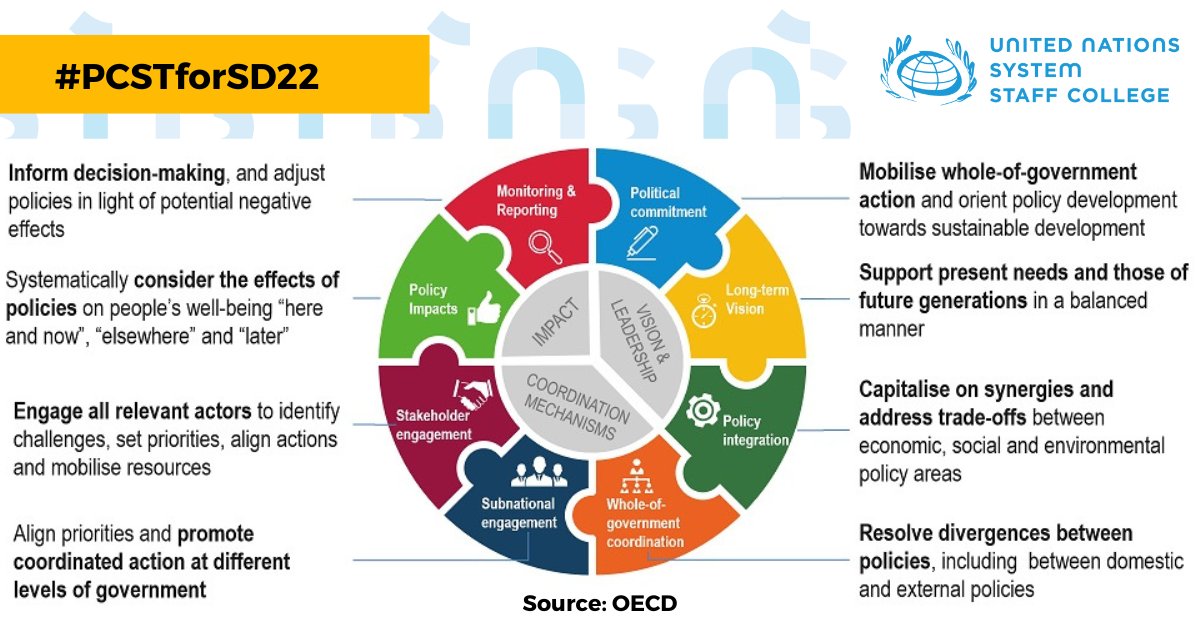 #PCSTforSD22

UNITED NATIONS SYSTEM STAFF COLLEGE

Inform decision-making, and adjust policies in light of potential negative effects

Systematically consider the effects of policies on people's well-being "here and now", "elsewhere" and "later"

Engage all relevant actors to identify challenges, set priorities, align actions and mobilise resources

Align priorities and promote coordinated action at different levels of government

Monitoring & Reporting

Political commitment

Long-term Vision

Policy integration

Whole-of-government coordination

Subnational engagement

Stakeholder engagement

Policy Impacts

IMPACT

VISION & LEADERSHIP

COORDINATION MECHANISMS

Mobilise whole-of-government action and orient policy development towards sustainable development

Support present needs and those of future generations in a balanced manner

Capitalise on synergies and address trade-offs between economic, social and environmental policy areas

Resolve divergences between policies, including between domestic and external policies

Source: OECD